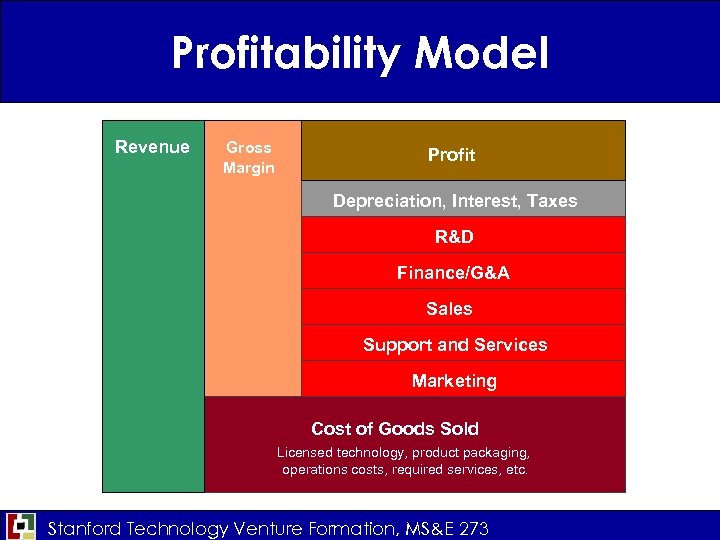 Profitability Model

Revenue

Gross Margin

Profit

Depreciation, Interest, Taxes

R&D

Finance/G&A

Sales

Support and Services

Marketing

Cost of Goods Sold

Licensed technology, product packaging, operations costs, required services, etc.

Stanford Technology Venture Formation, MS&E 273